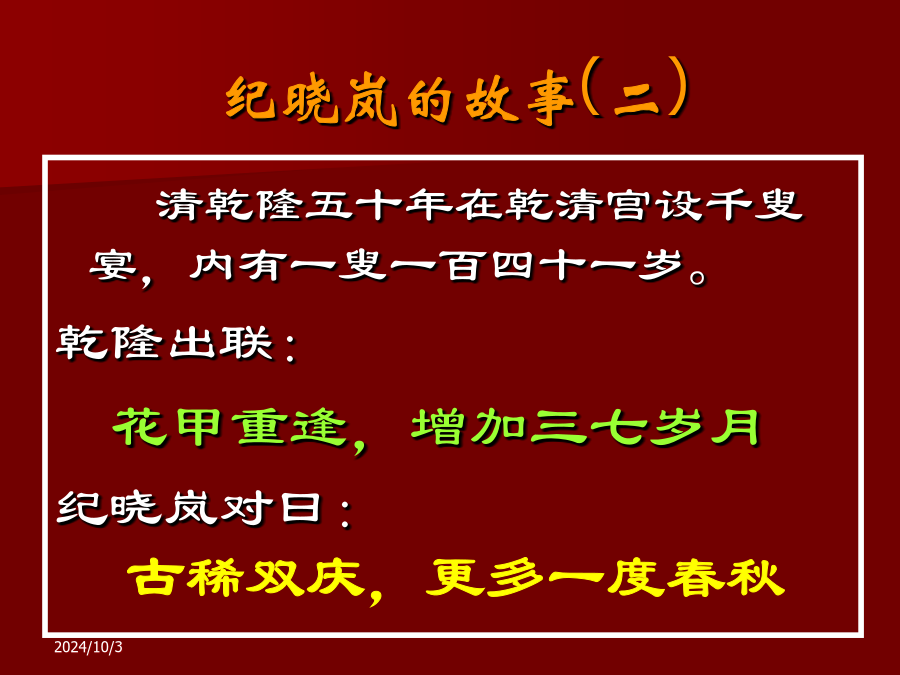 纪晓岚的故事(二)

清乾隆五十年在乾清宫设千叟宴，内有一叟一百四十一岁。

乾隆出联：

花甲重逢，增加三七岁月

纪晓岚对曰：

古稀双庆，更多一度春秋

2024/10/3